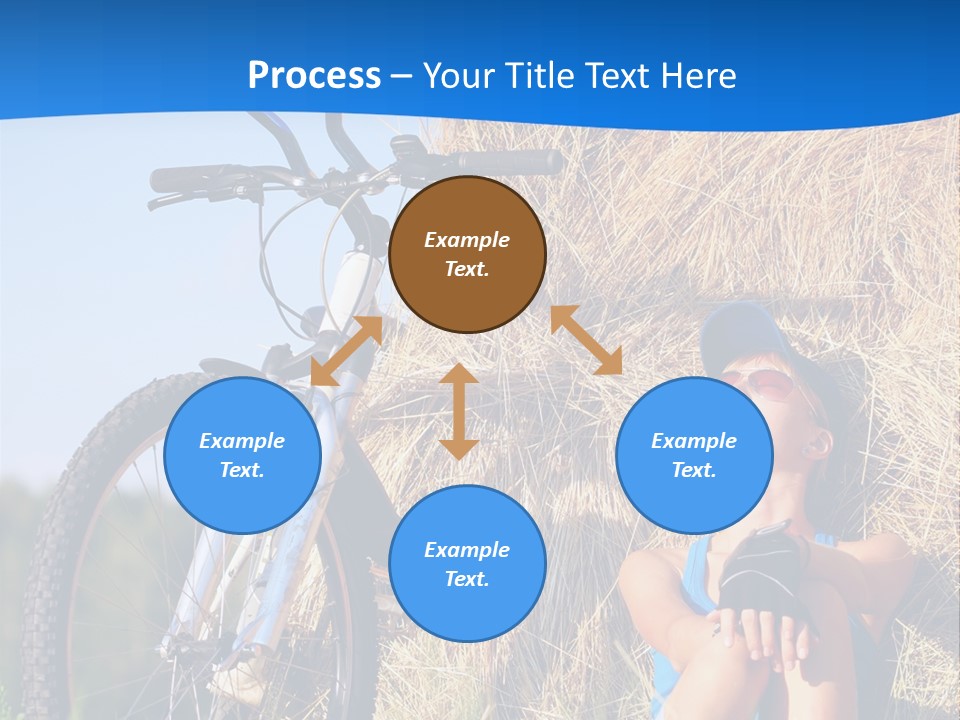 Process – Your Title Text Here

Example Text.

Example Text.

Example Text.

Example Text.